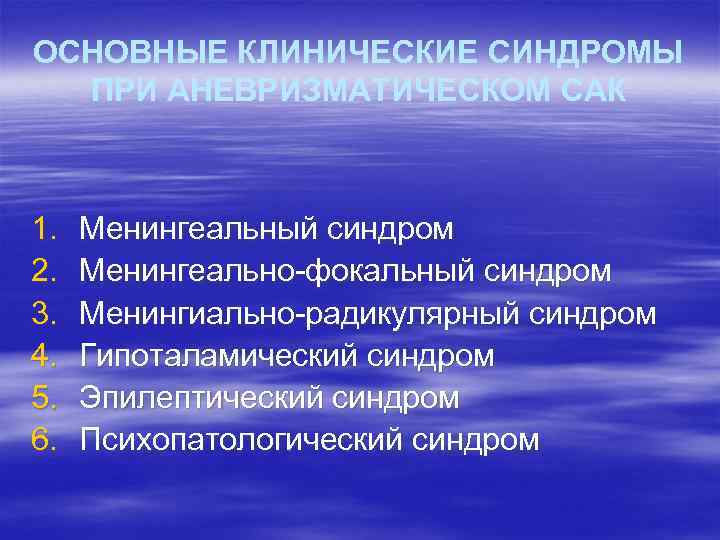 ОСНОВНЫЕ КЛИНИЧЕСКИЕ СИНДРОМЫ ПРИ АНЕВРИЗМАТИЧЕСКОМ САК

1. Менингеальный синдром
2. Менингеально-фокальный синдром
3. Менингиально-радикулярный синдром
4. Гипоталамический синдром
5. Эпилептический синдром
6. Психопатологический синдром